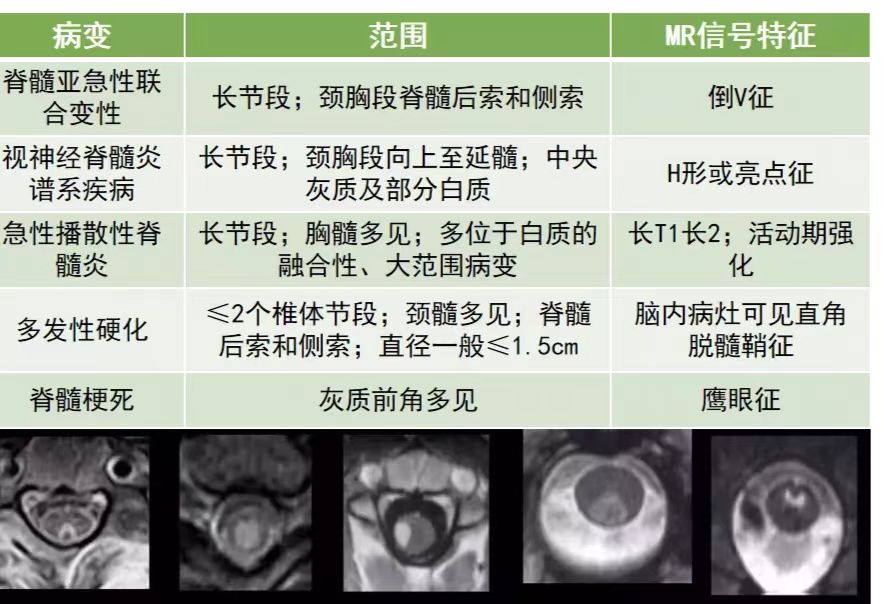 | 病变 | 范围 | MR信号特征 |
|---|---|---|
| 脊髓亚急性联合变性 | 长节段；颈胸段脊髓后索和侧索 | 倒V征 |
| 视神经脊髓炎谱系疾病 | 长节段；颈胸段向上至延髓；中央灰质及部分白质 | H形或亮点征 |
| 急性播散性脊髓炎 | 长节段；胸髓多见；多位于白质的融合性、大范围病变 | 长T1长2；活动期强化 |
| 多发性硬化 | ≤2个椎体节段；颈髓多见；脊髓后索和侧索；直径一般≤1.5cm | 脑内病灶可见直角脱髓鞘征 |
| 脊髓梗死 | 灰质前角多见 | 鹰眼征 |